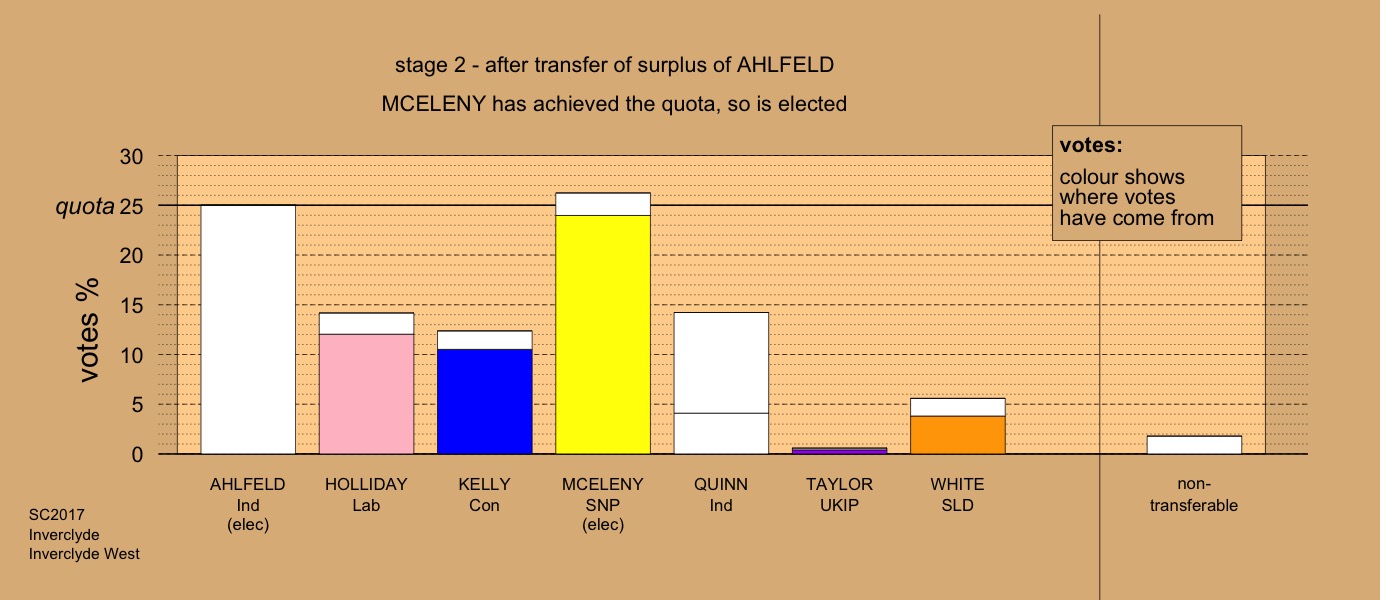 stage 2 - after transfer of surplus of AHLFELD

MCELENY has achieved the quota, so is elected

votes:
colour shows where votes have come from

votes %

30
quota 25
20
15
10
5
0

AHLFELD
Ind
(elec)

HOLLIDAY
Lab

KELLY
Con

MCELENY
SNP
(elec)

QUINN
Ind

TAYLOR
UKIP

WHITE
SLD

non-transferable

SC2017
Inverclyde
Inverclyde West